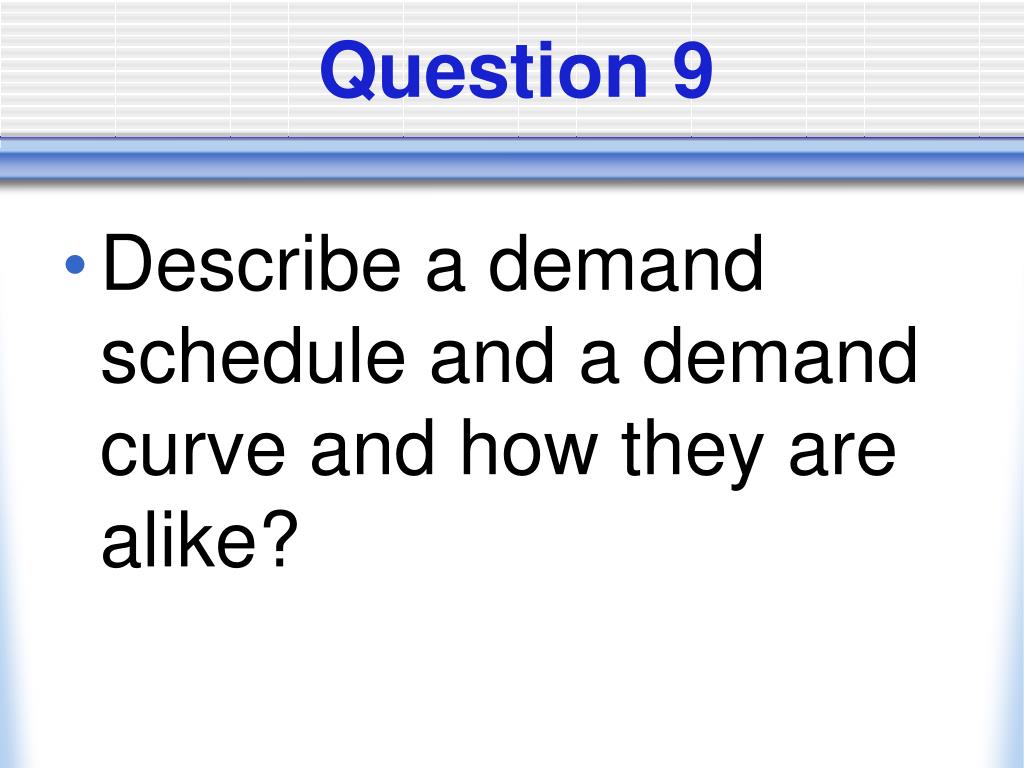 Question 9

• Describe a demand schedule and a demand curve and how they are alike?